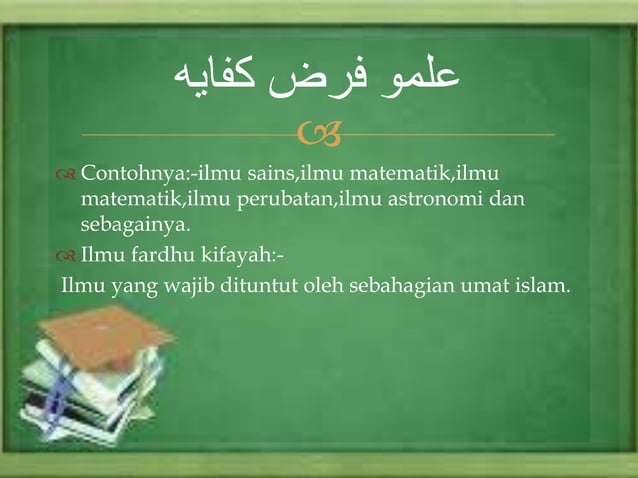 علمو فرض كفايه

Contohnya:-ilmu sains,ilmu matematik,ilmu matematik,ilmu perubatan,ilmu astronomi dan sebagainya.

Ilmu fardhu kifayah:-

Ilmu yang wajib dituntut oleh sebahagian umat islam.